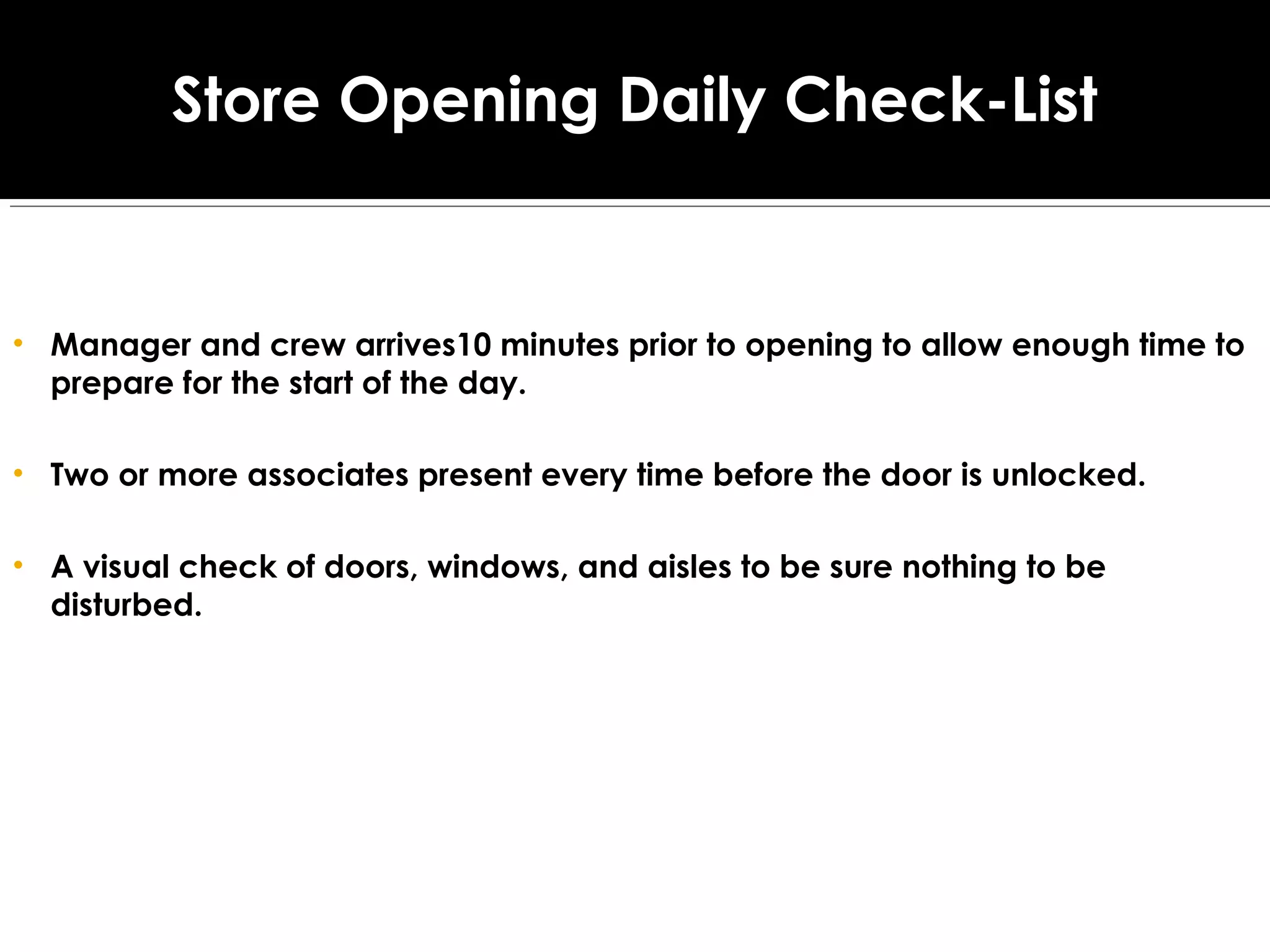 Store Opening Daily Check-List

• Manager and crew arrives10 minutes prior to opening to allow enough time to prepare for the start of the day.

• Two or more associates present every time before the door is unlocked.

• A visual check of doors, windows, and aisles to be sure nothing to be disturbed.